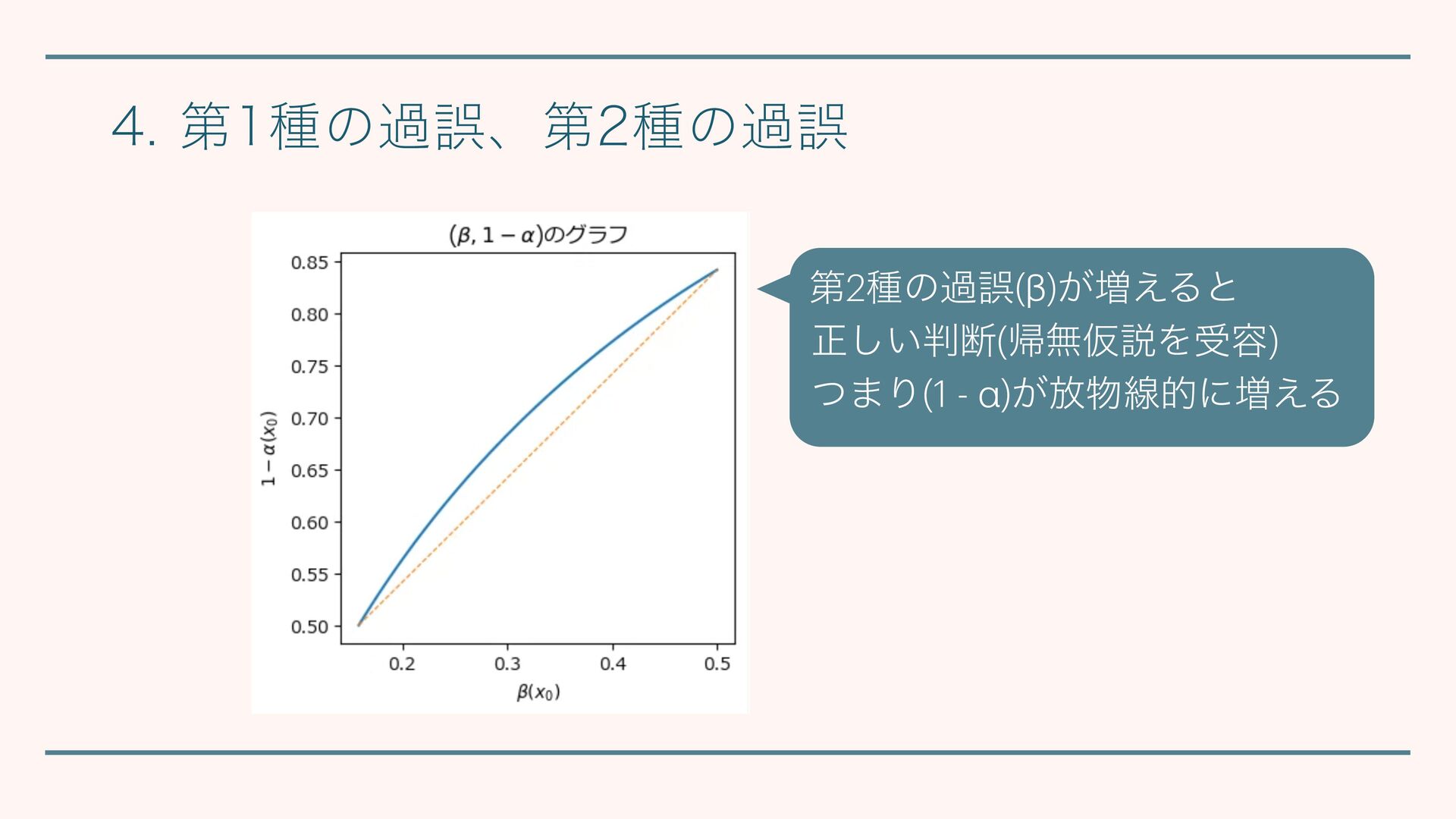 4. 第1種の過誤、第2種の過誤

$(\beta, 1-\alpha)$のグラフ

0.85
0.80
0.75
0.70
0.65
0.60
0.55
0.50

$1-\alpha(x_0)$

0.2
0.3
0.4
0.5

$\beta(x_0)$

第2種の過誤(β)が増えると
正しい判断(帰無仮説を受容)
つまり(1 - α)が放物線的に増える